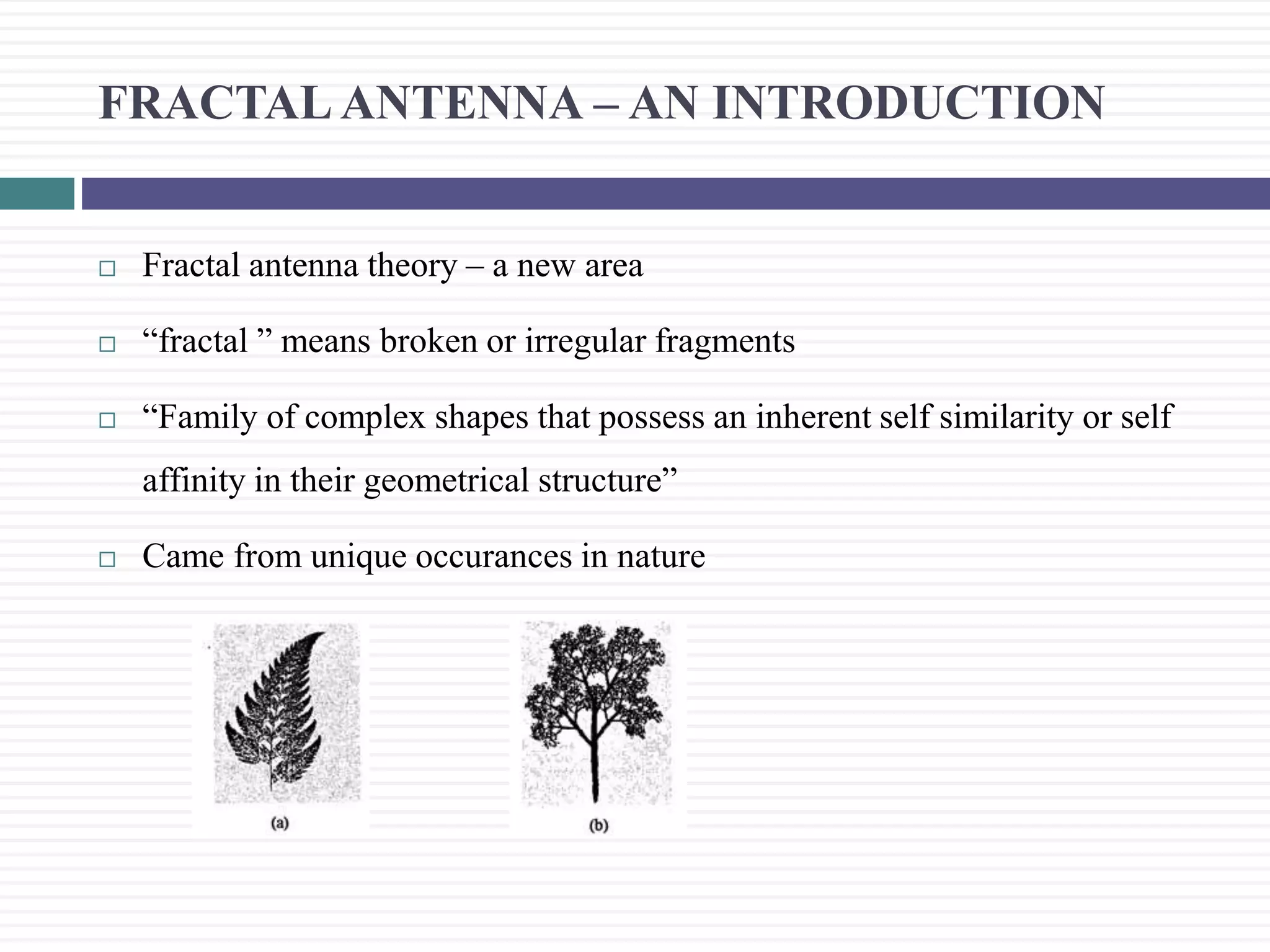 FRACTAL ANTENNA – AN INTRODUCTION

□ Fractal antenna theory – a new area

□ “fractal ” means broken or irregular fragments

□ “Family of complex shapes that possess an inherent self similarity or self affinity in their geometrical structure”

□ Came from unique occurances in nature

(a)

(b)